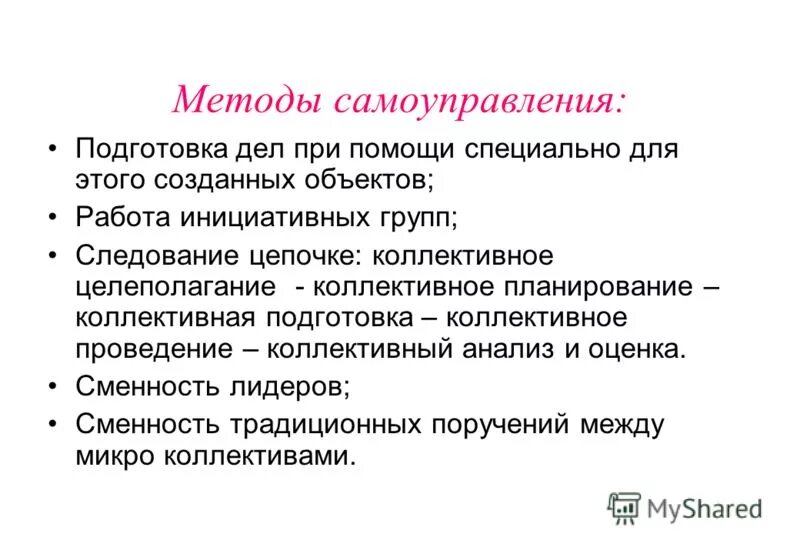 Методы самоуправления:

• Подготовка дел при помощи специально для этого созданных объектов;
• Работа инициативных групп;
• Следование цепочке: коллективное целеполагание - коллективное планирование – коллективная подготовка – коллективное проведение – коллективный анализ и оценка.
• Сменность лидеров;
• Сменность традиционных поручений между микро коллективами.

MyShared